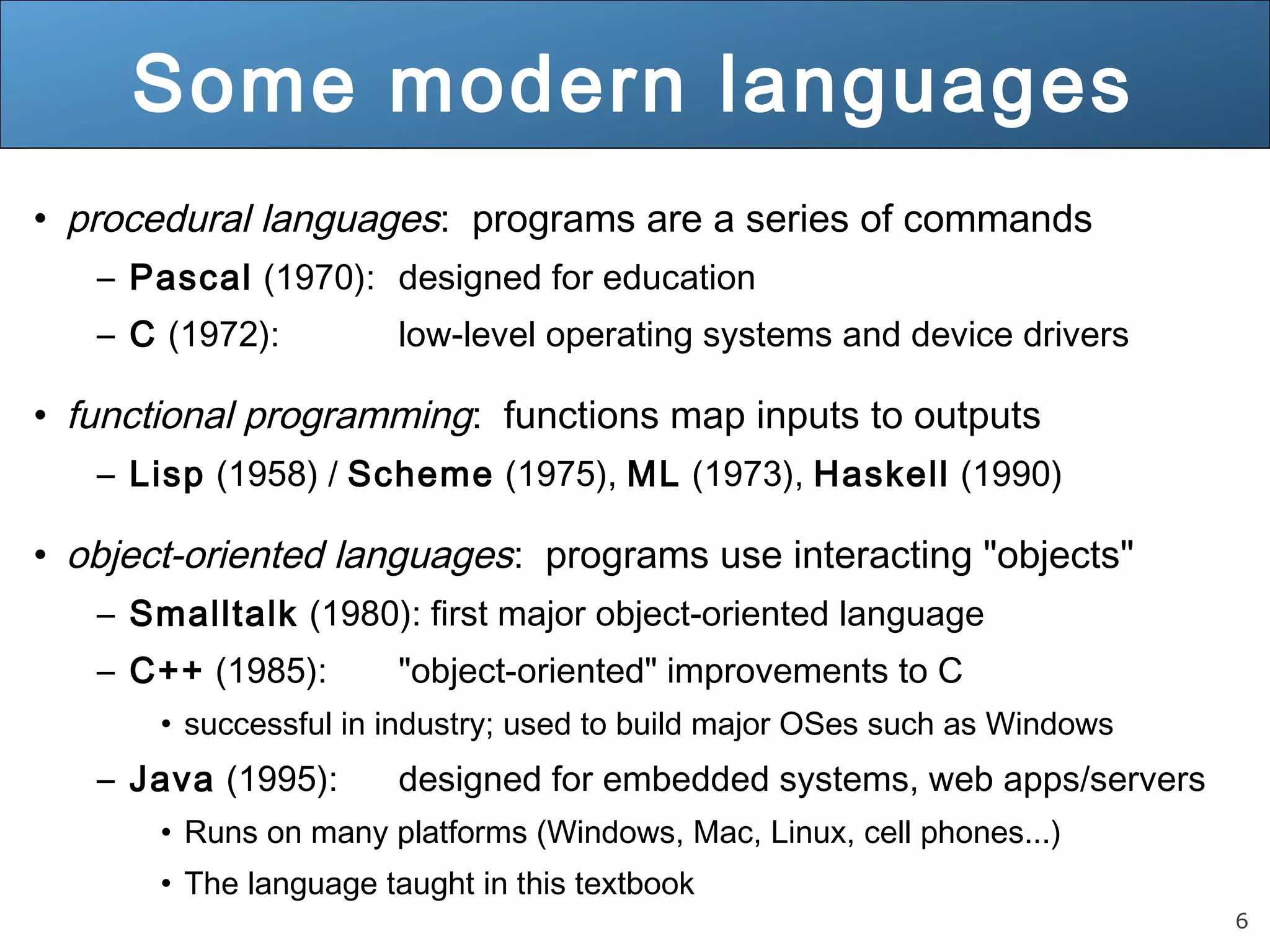 Some modern languages

• procedural languages: programs are a series of commands
– Pascal (1970): designed for education
– C (1972): low-level operating systems and device drivers

• functional programming: functions map inputs to outputs
– Lisp (1958) / Scheme (1975), ML (1973), Haskell (1990)

• object-oriented languages: programs use interacting "objects"
– Smalltalk (1980): first major object-oriented language
– C++ (1985): "object-oriented" improvements to C
• successful in industry; used to build major OSes such as Windows
– Java (1995): designed for embedded systems, web apps/servers
• Runs on many platforms (Windows, Mac, Linux, cell phones...)
• The language taught in this textbook

6